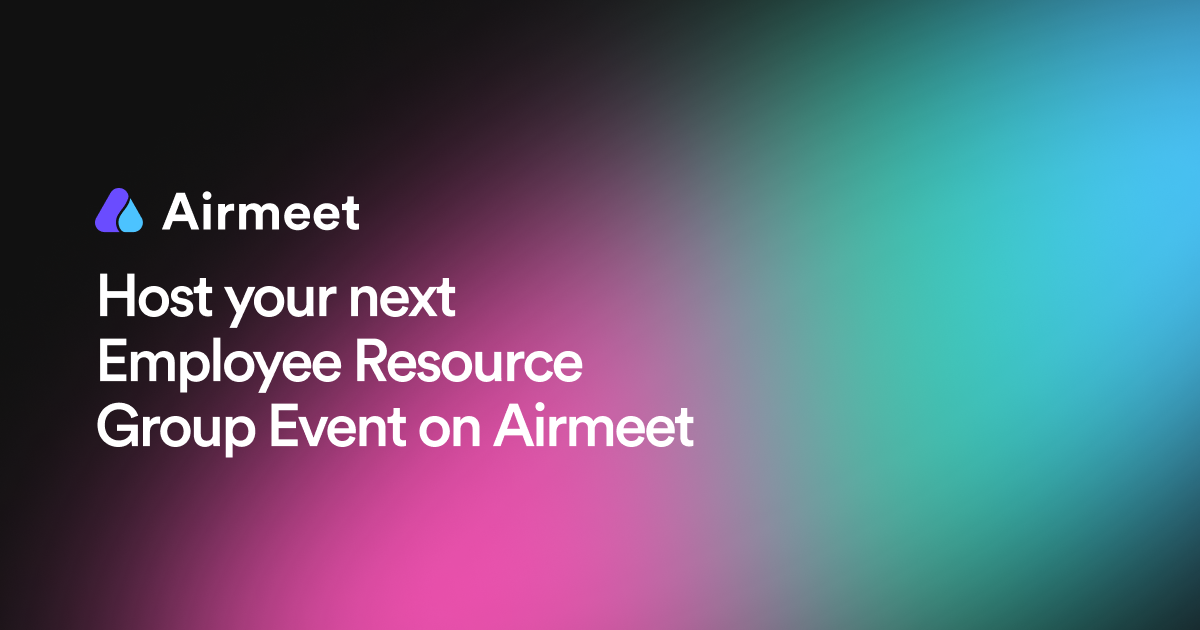 Airmeet

Host your next Employee Resource Group Event on Airmeet